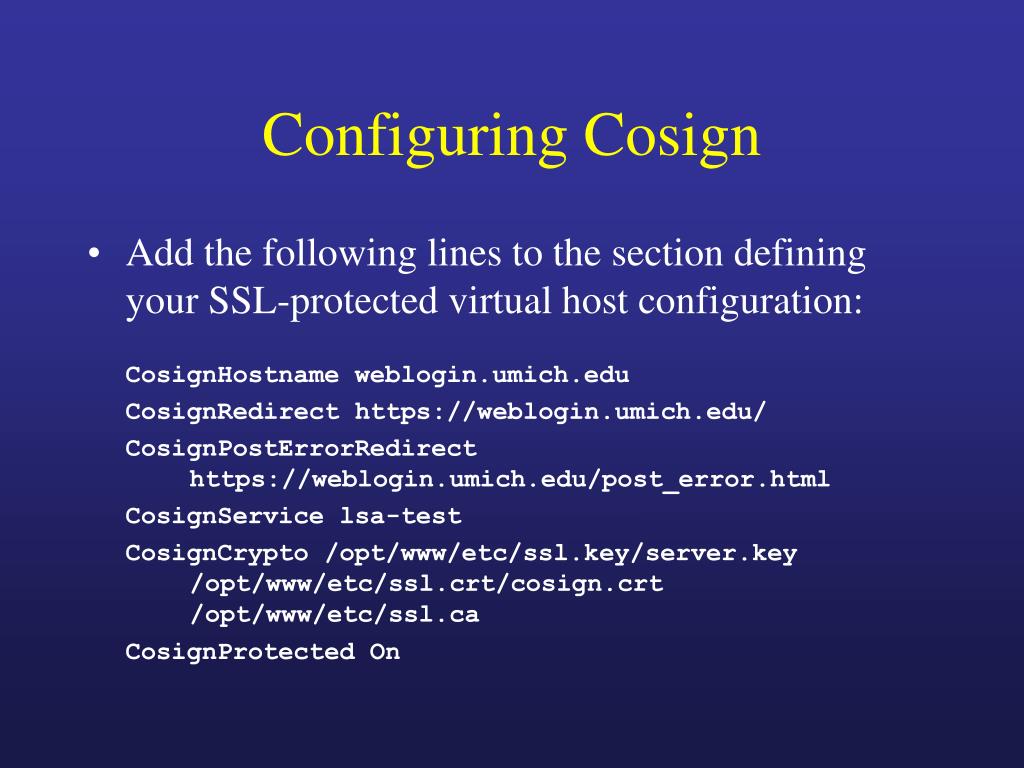 Configuring Cosign

• Add the following lines to the section defining your SSL-protected virtual host configuration:

CosignHostname weblogin.umich.edu
CosignRedirect https://weblogin.umich.edu/
CosignPostErrorRedirect
https://weblogin.umich.edu/post_error.html
CosignService lsa-test
CosignCrypto /opt/www/etc/ssl.key/server.key
/opt/www/etc/ssl.crt/cosign.crt
/opt/www/etc/ssl.ca
CosignProtected On